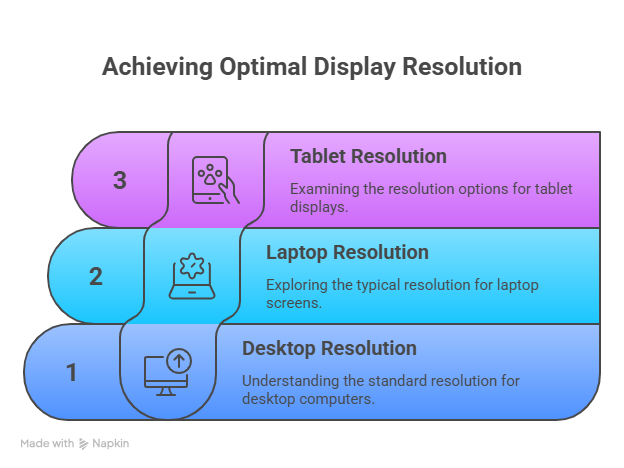 Achieving Optimal Display Resolution

3

Tablet Resolution

Examining the resolution options for tablet displays.

2

Laptop Resolution

Exploring the typical resolution for laptop screens.

1

Desktop Resolution

Understanding the standard resolution for desktop computers.

Made with Napkin